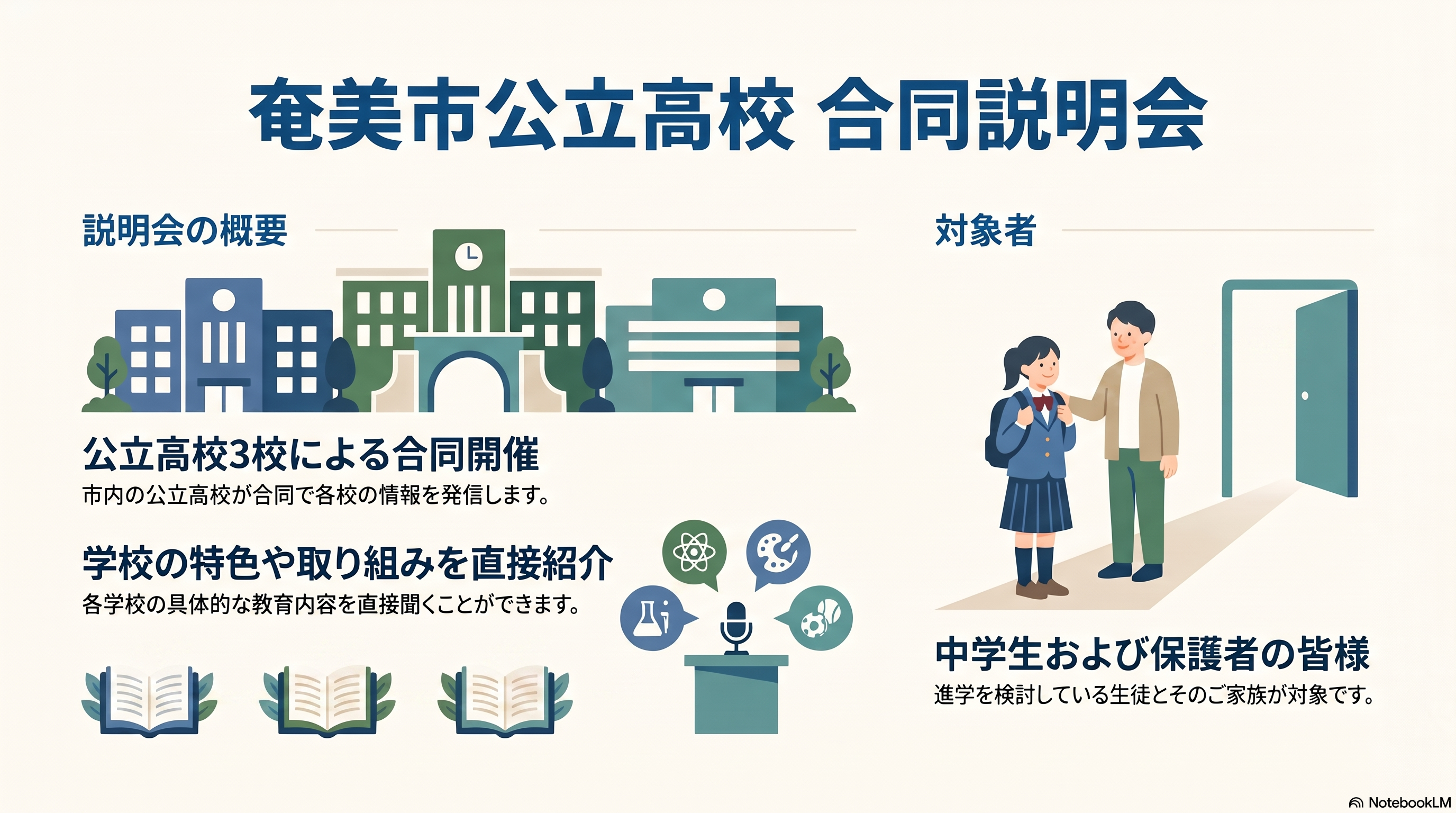 奄美市公立高校 合同説明会

説明会の概要

公立高校3校による合同開催
市内の公立高校が合同で各校の情報を発信します。

学校の特色や取り組みを直接紹介
各学校の具体的な教育内容を直接聞くことができます。

対象者

中学生および保護者の皆様
進学を検討している生徒とそのご家族が対象です。

NotebookLM